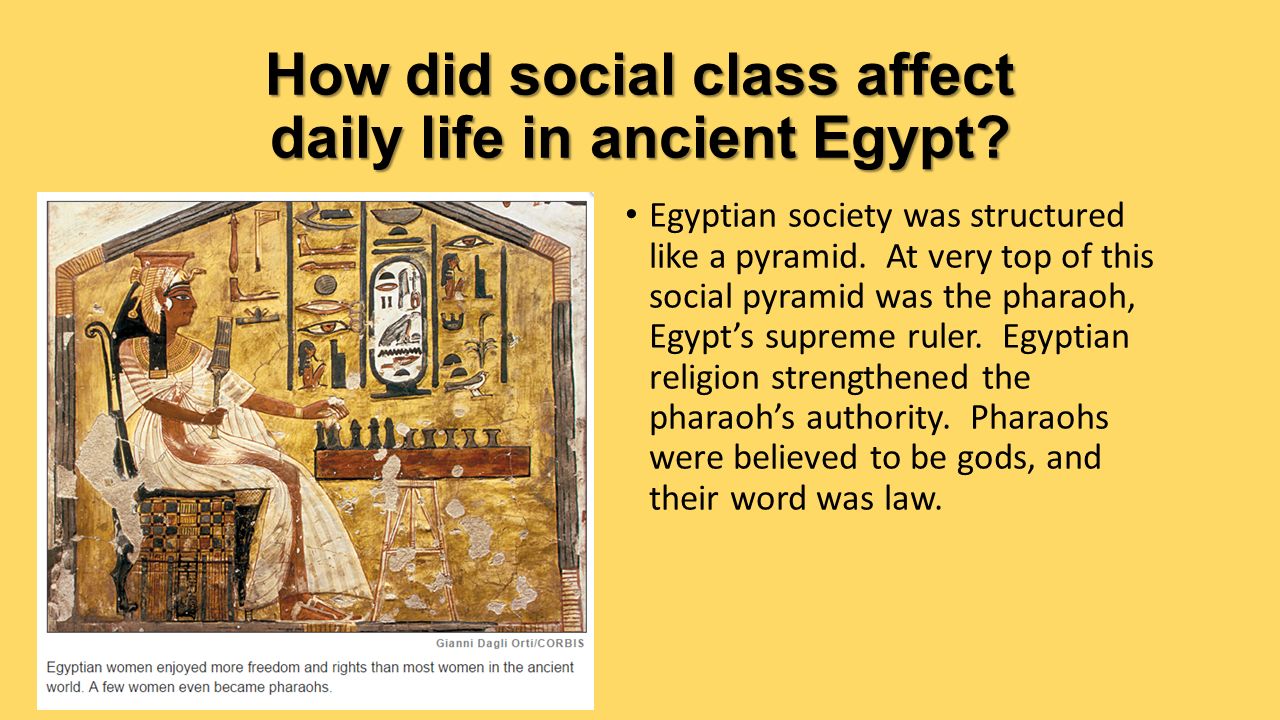 How did social class affect daily life in ancient Egypt?

Gianni Dagli Orti/CORBIS

Egyptian women enjoyed more freedom and rights than most women in the ancient world. A few women even became pharaohs.

• Egyptian society was structured like a pyramid. At very top of this social pyramid was the pharaoh, Egypt's supreme ruler. Egyptian religion strengthened the pharaoh's authority. Pharaohs were believed to be gods, and their word was law.